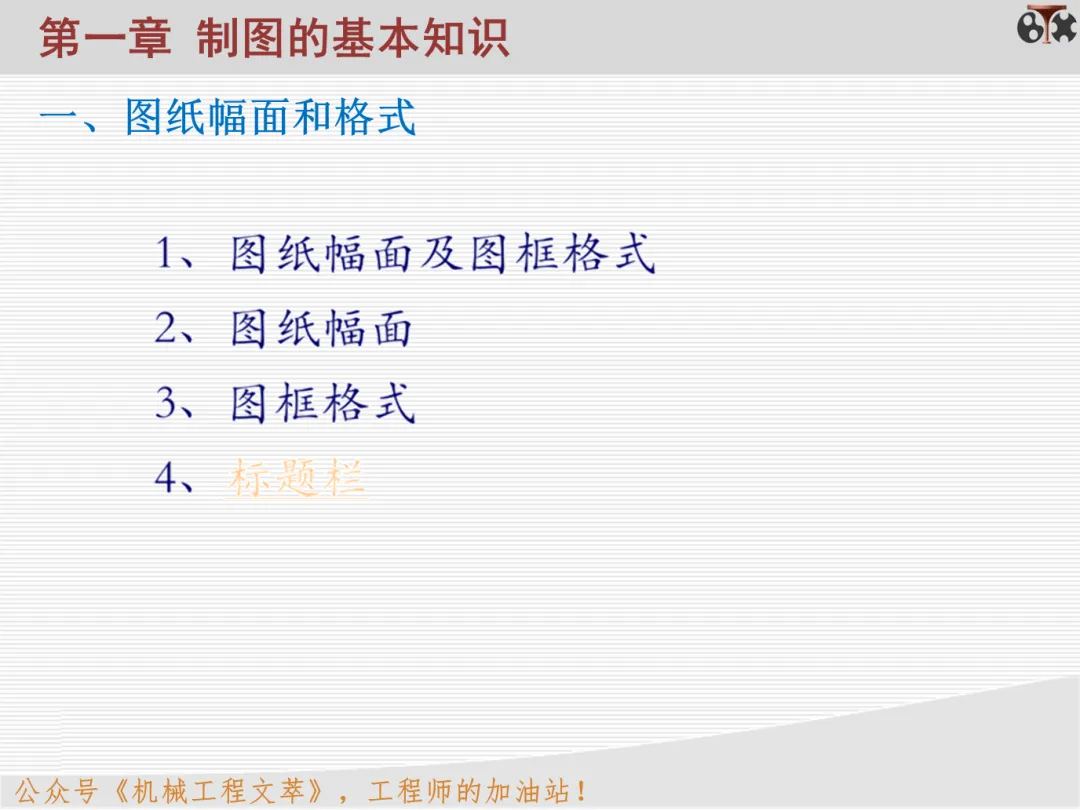 第一章 制图的基本知识

一、图纸幅面和格式

1、图纸幅面及图框格式
2、图纸幅面
3、图框格式
4、标题栏

公众号《机械工程文萃》，工程师的加油站！